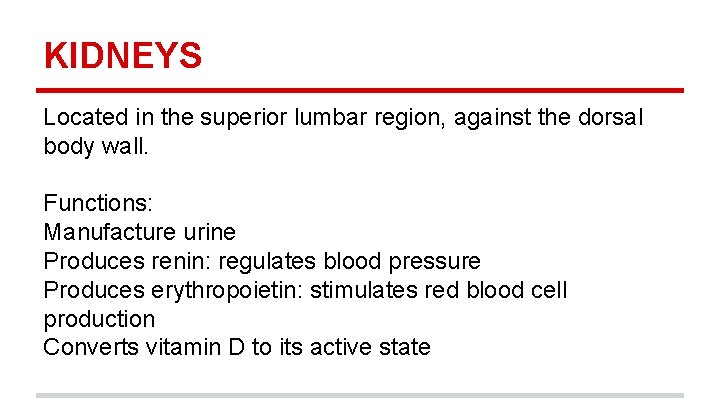 KIDNEYS

Located in the superior lumbar region, against the dorsal body wall.

Functions:
Manufacture urine
Produces renin: regulates blood pressure
Produces erythropoietin: stimulates red blood cell production
Converts vitamin D to its active state